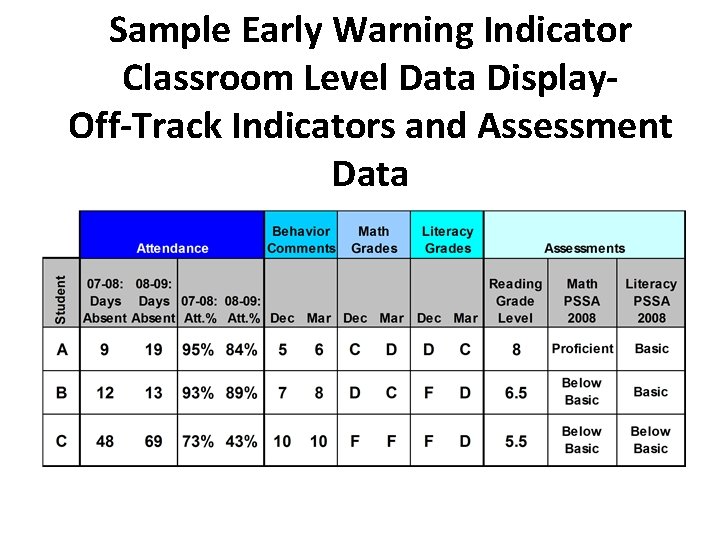 Sample Early Warning Indicator Classroom Level Data Display- Off-Track Indicators and Assessment Data

| | Attendance | | | | Behavior Comments | | Math Grades | | Literacy Grades | | Assessments | | |
|---|---|---|---|---|---|---|---|---|---|---|---|---|---|
| Student | 07-08: Days Absent | 08-09: Days Absent | 07-08: Att.% | 08-09: Att.% | Dec | Mar | Dec | Mar | Dec | Mar | Reading Grade Level | Math PSSA 2008 | Literacy PSSA 2008 |
| A | 9 | 19 | 95% | 84% | 5 | 6 | C | D | D | C | 8 | Proficient | Basic |
| B | 12 | 13 | 93% | 89% | 7 | 8 | D | C | F | D | 6.5 | Below Basic | Basic |
| C | 48 | 69 | 73% | 43% | 10 | 10 | F | F | F | D | 5.5 | Below Basic | Below Basic |